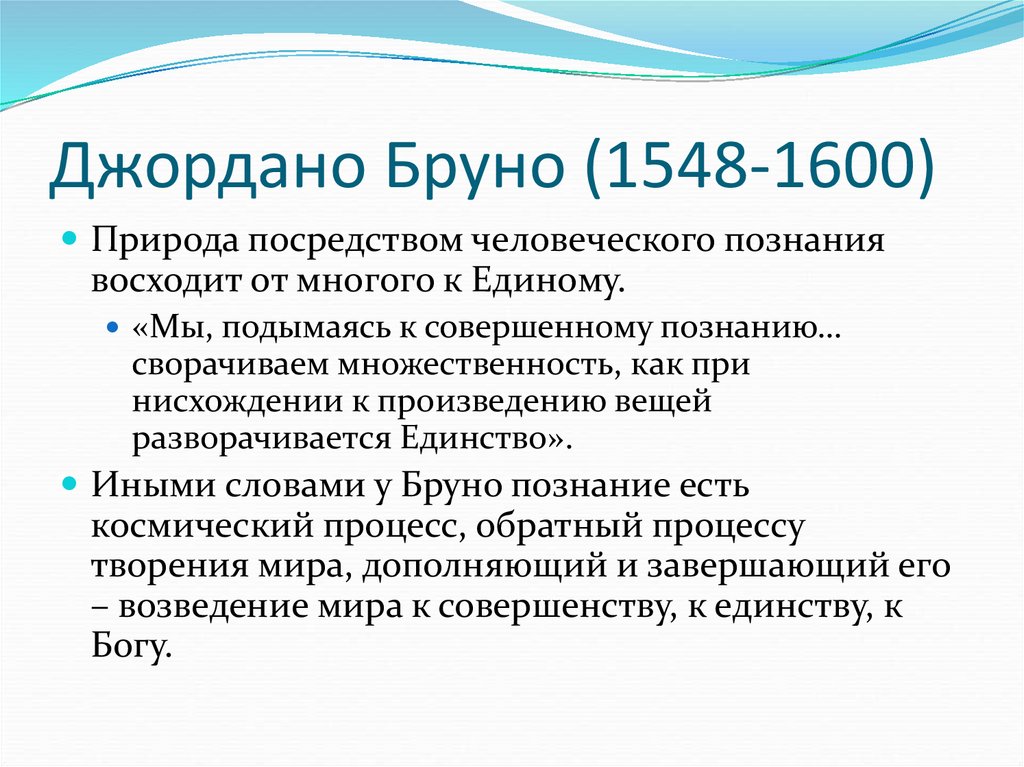 Джордано Бруно (1548-1600)

Природа посредством человеческого познания восходит от многого к Единому.

«Мы, подымаясь к совершенному познанию… сворачиваем множественность, как при нисхождении к произведению вещей разворачивается Единство».

Иными словами у Бруно познание есть космический процесс, обратный процессу творения мира, дополняющий и завершающий его – возведение мира к совершенству, к единству, к Богу.